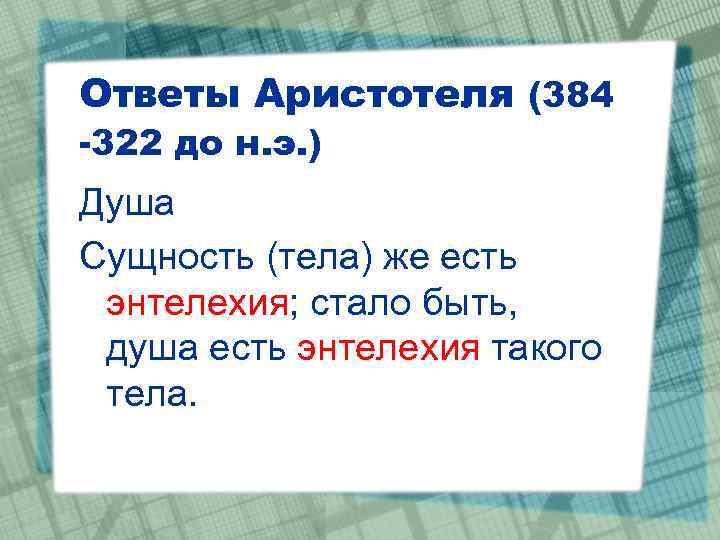 Ответы Аристотеля (384 -322 до н.э.)

Душа

Сущность (тела) же есть энтелехия; стало быть, душа есть энтелехия такого тела.